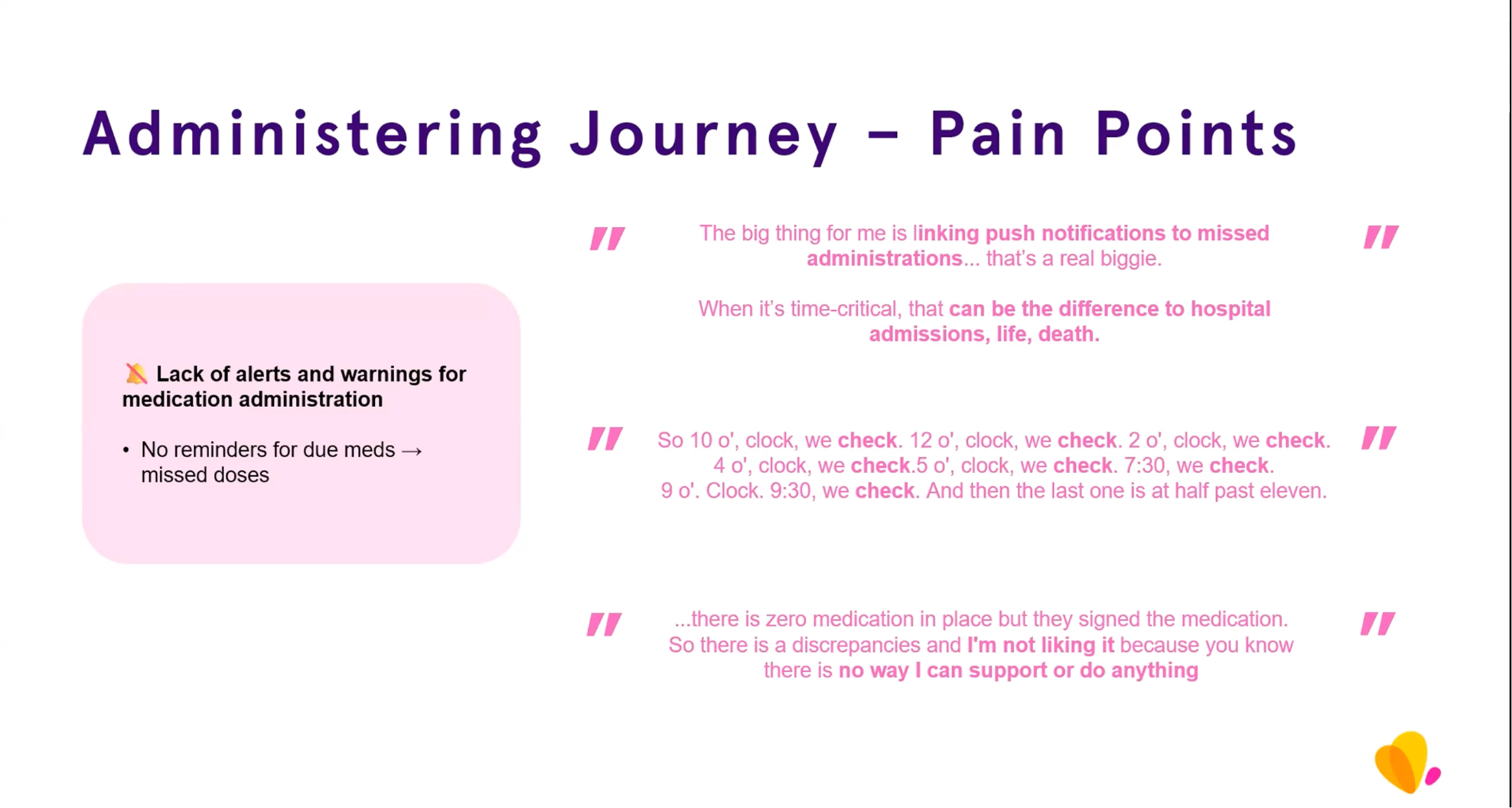 Administering Journey – Pain Points

🔕 Lack of alerts and warnings for medication administration

• No reminders for due meds → missed doses

" The big thing for me is linking push notifications to missed administrations... that's a real biggie.

When it's time-critical, that can be the difference to hospital admissions, life, death. "

" So 10 o', clock, we check. 12 o', clock, we check. 2 o', clock, we check. 4 o', clock, we check.5 o', clock, we check. 7:30, we check. 9 o'. Clock. 9:30, we check. And then the last one is at half past eleven. "

" ...there is zero medication in place but they signed the medication. So there is a discrepancies and I'm not liking it because you know there is no way I can support or do anything "